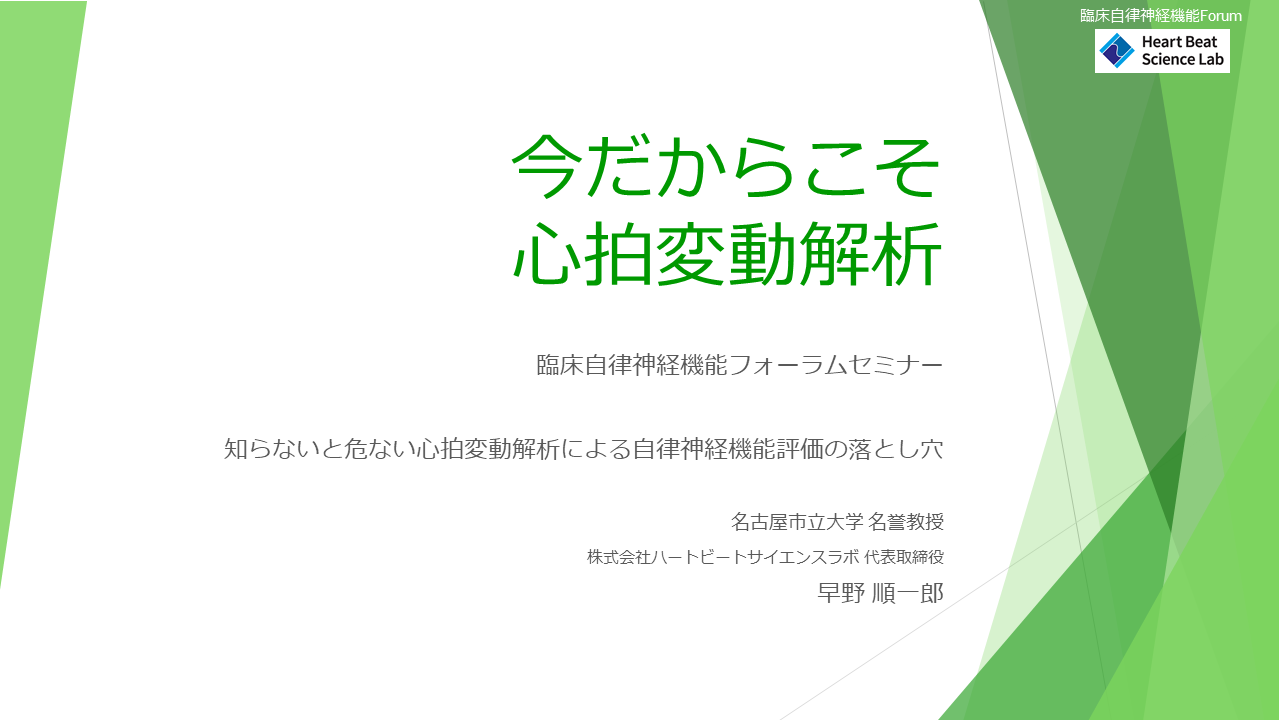 臨床自律神経機能Forum

Heart Beat Science Lab

今だからこそ
心拍変動解析

臨床自律神経機能フォーラムセミナー

知らないと危ない心拍変動解析による自律神経機能評価の落とし穴

名古屋市立大学 名誉教授

株式会社ハートビートサイエンスラボ 代表取締役

早野 順一郎